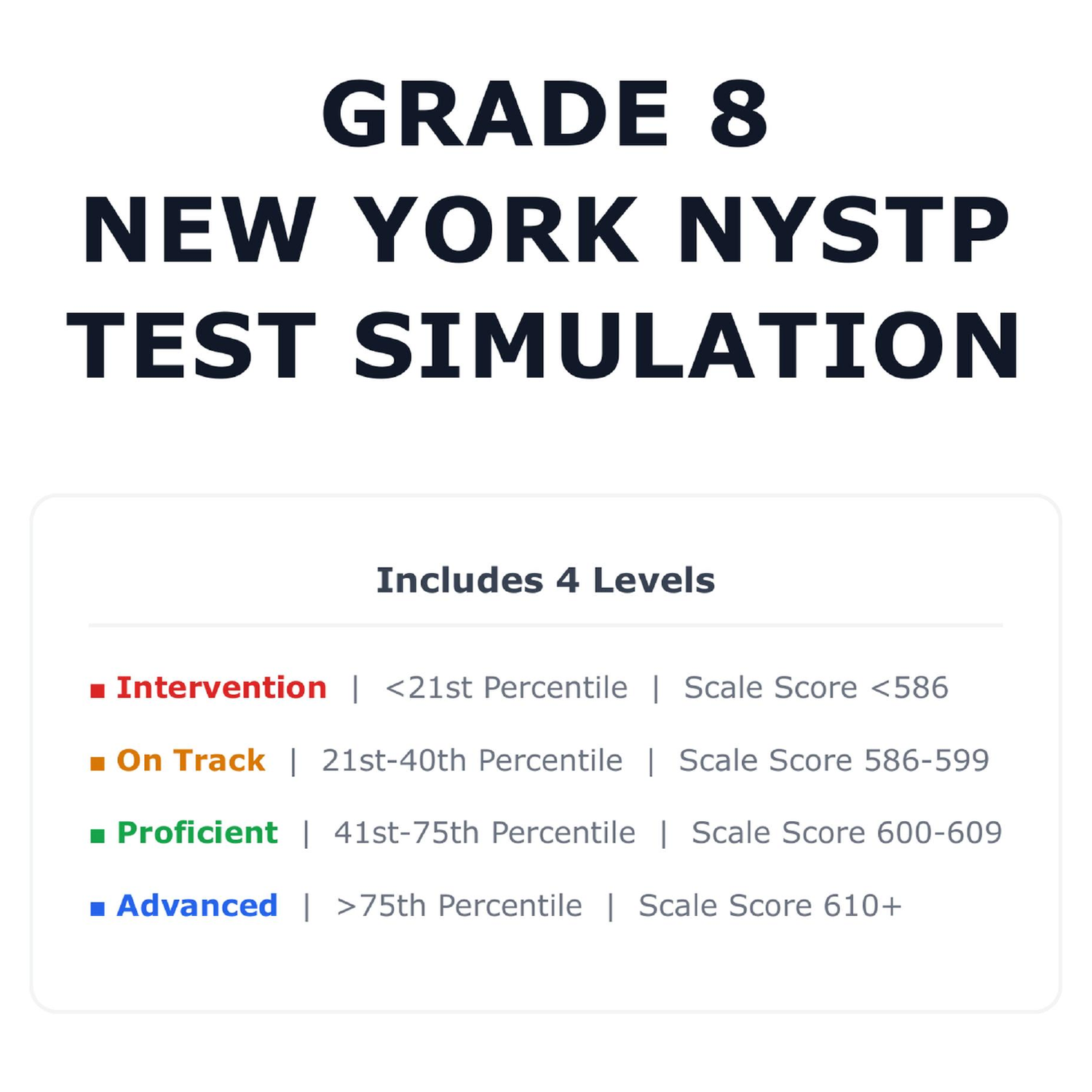 GRADE 8
NEW YORK NYSTP
TEST SIMULATION

Includes 4 Levels

■ Intervention | <21st Percentile | Scale Score <586

■ On Track | 21st-40th Percentile | Scale Score 586-599

■ Proficient | 41st-75th Percentile | Scale Score 600-609

■ Advanced | >75th Percentile | Scale Score 610+